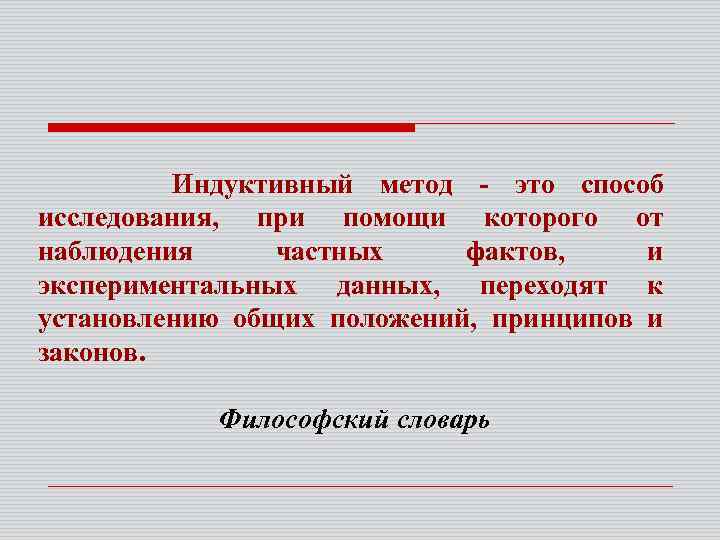 Индуктивный метод - это способ исследования, при помощи которого от наблюдения частных фактов, и экспериментальных данных, переходят к установлению общих положений, принципов и законов.

Философский словарь